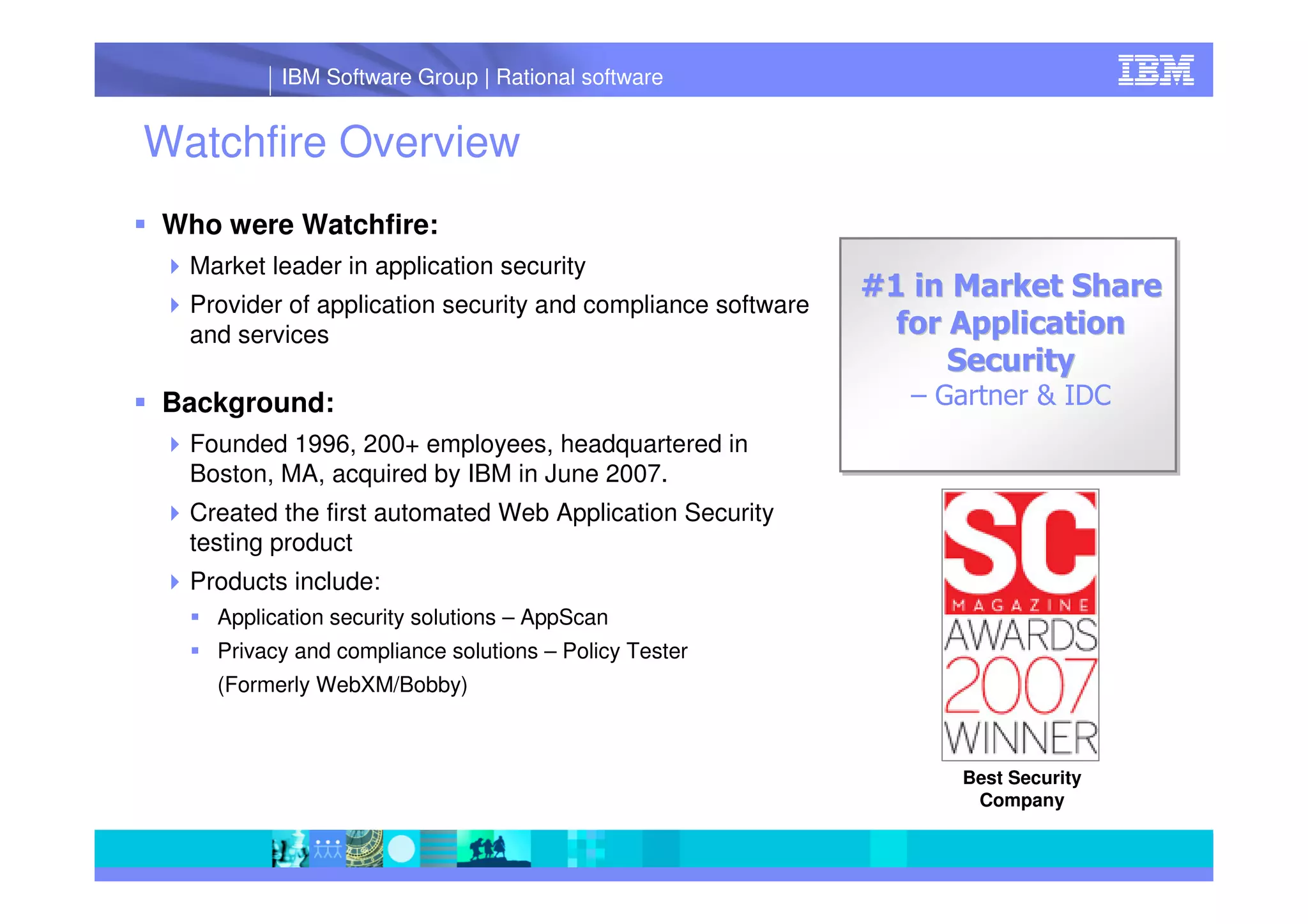 IBM Software Group | Rational software

IBM

Watchfire Overview

Who were Watchfire:

Market leader in application security

Provider of application security and compliance software and services

Background:

Founded 1996, 200+ employees, headquartered in Boston, MA, acquired by IBM in June 2007.

Created the first automated Web Application Security testing product

Products include:

Application security solutions – AppScan

Privacy and compliance solutions – Policy Tester (Formerly WebXM/Bobby)

#1 in Market Share for Application Security
– Gartner & IDC

SC MAGAZINE AWARDS 2007 WINNER

Best Security Company